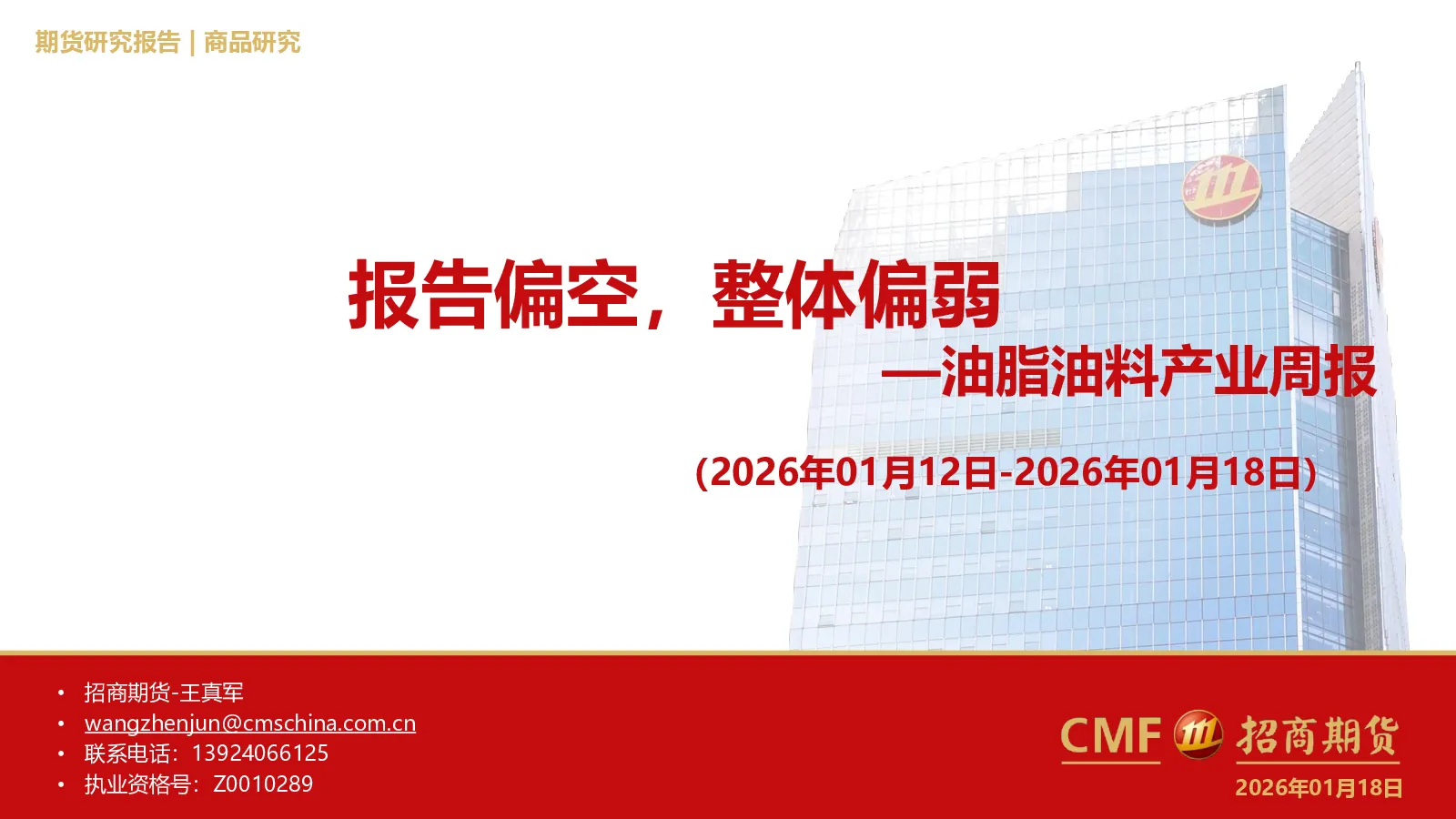 期货研究报告 | 商品研究

报告偏空，整体偏弱

—油脂油料产业周报

(2026年01月12日-2026年01月18日)

• 招商期货-王真军
• wangzhenjun@cmschina.com.cn
• 联系电话：13924066125
• 执业资格号：Z0010289

CMF 招商期货

2026年01月18日